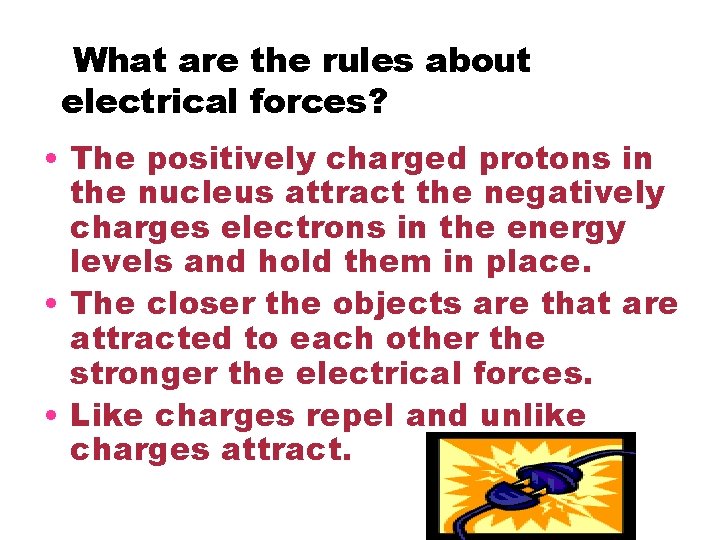 What are the rules about electrical forces?

• The positively charged protons in the nucleus attract the negatively charges electrons in the energy levels and hold them in place.

• The closer the objects are that are attracted to each other the stronger the electrical forces.

• Like charges repel and unlike charges attract.